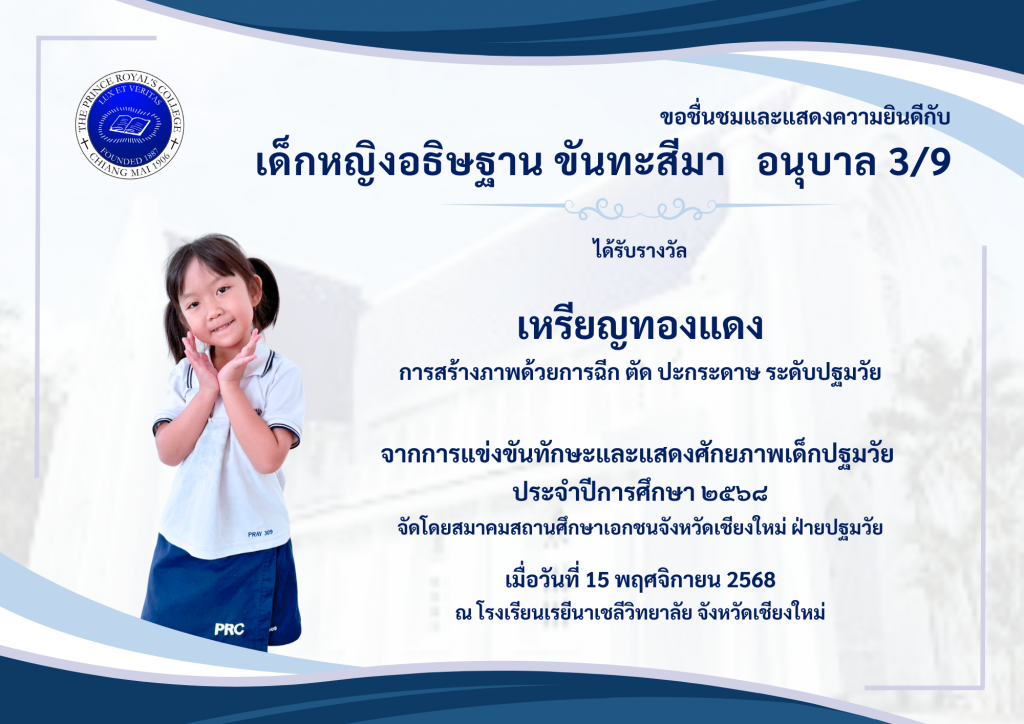 THE PRINCE ROYAL'S COLLEGE
LUX ET VERITAS
FOUNDED 1887
CHIANG MAI 1906

ขอชื่นชมและแสดงความยินดีกับ
เด็กหญิงอธิษฐาน ขันทะสีมา อนุบาล 3/9

ได้รับรางวัล

เหรียญทองแดง
การสร้างภาพด้วยการฉีก ตัด ปะกระดาษ ระดับปฐมวัย

จากการแข่งขันทักษะและแสดงศักยภาพเด็กปฐมวัย
ประจำปีการศึกษา ๒๕๖๘
จัดโดยสมาคมสถานศึกษาเอกชนจังหวัดเชียงใหม่ ฝ่ายปฐมวัย

เมื่อวันที่ 15 พฤศจิกายน 2568
ณ โรงเรียนเรยีนาเชลีวิทยาลัย จังหวัดเชียงใหม่

PRAY 309
PRC